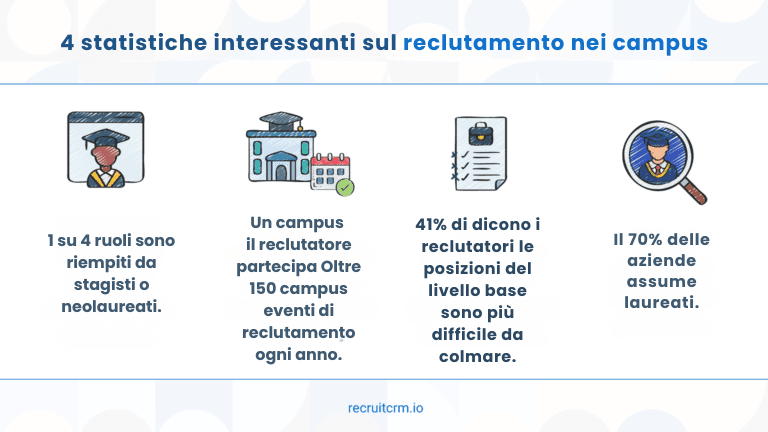 4 statistiche interessanti sul reclutamento nei campus

1 su 4 ruoli sono riempiti da stagisti o neolaureati.

Un campus il reclutatore partecipa Oltre 150 campus eventi di reclutamento ogni anno.

41% di dicono i reclutatori le posizioni del livello base sono più difficile da colmare.

Il 70% delle aziende assume laureati.

recruitcrm.io